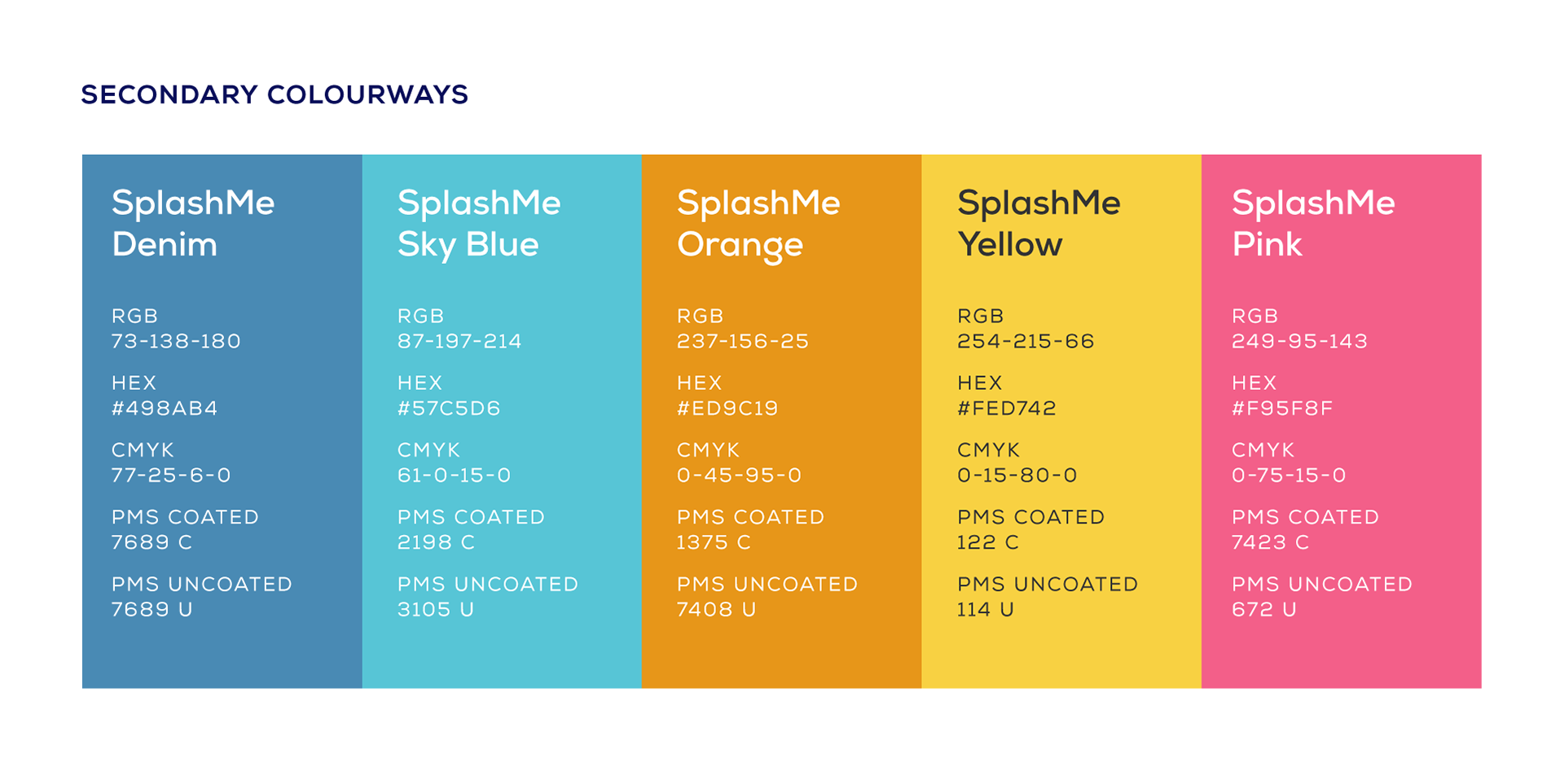 SECONDARY COLOURWAYS

SplashMe Denim

RGB
73-138-180

HEX
#498AB4

CMYK
77-25-6-0

PMS COATED
7689 C

PMS UNCOATED
7689 U

SplashMe Sky Blue

RGB
87-197-214

HEX
#57C5D6

CMYK
61-0-15-0

PMS COATED
2198 C

PMS UNCOATED
3105 U

SplashMe Orange

RGB
237-156-25

HEX
#ED9C19

CMYK
0-45-95-0

PMS COATED
1375 C

PMS UNCOATED
7408 U

SplashMe Yellow

RGB
254-215-66

HEX
#FED742

CMYK
0-15-80-0

PMS COATED
122 C

PMS UNCOATED
114 U

SplashMe Pink

RGB
249-95-143

HEX
#F95F8F

CMYK
0-75-15-0

PMS COATED
7423 C

PMS UNCOATED
672 U